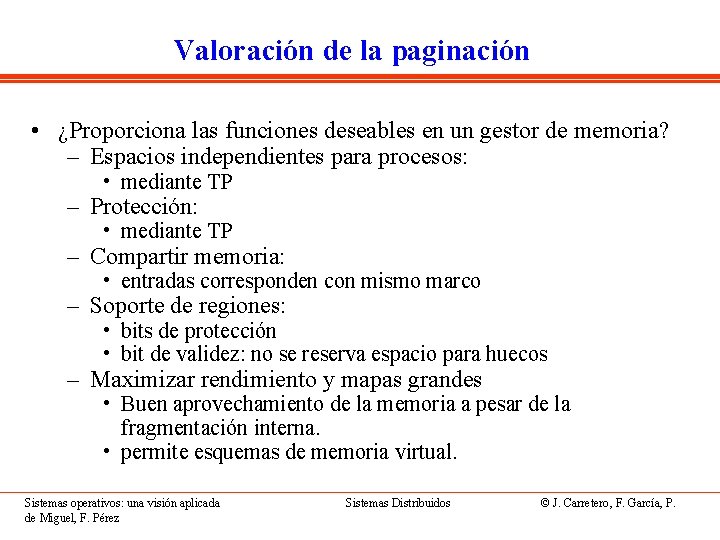 Valoración de la paginación

• ¿Proporciona las funciones deseables en un gestor de memoria?
– Espacios independientes para procesos:
• mediante TP
– Protección:
• mediante TP
– Compartir memoria:
• entradas corresponden con mismo marco
– Soporte de regiones:
• bits de protección
• bit de validez: no se reserva espacio para huecos
– Maximizar rendimiento y mapas grandes
• Buen aprovechamiento de la memoria a pesar de la fragmentación interna.
• permite esquemas de memoria virtual.

Sistemas operativos: una visión aplicada

Sistemas Distribuidos

© J. Carretero, F. García, P. de Miguel, F. Pérez